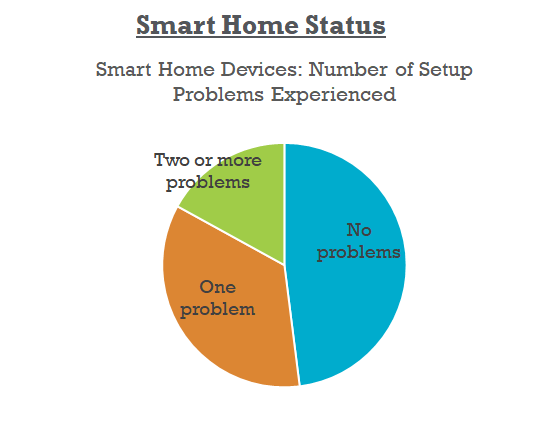 Smart Home Status

Smart Home Devices: Number of Setup Problems Experienced

Two or more problems

No problems

One problem